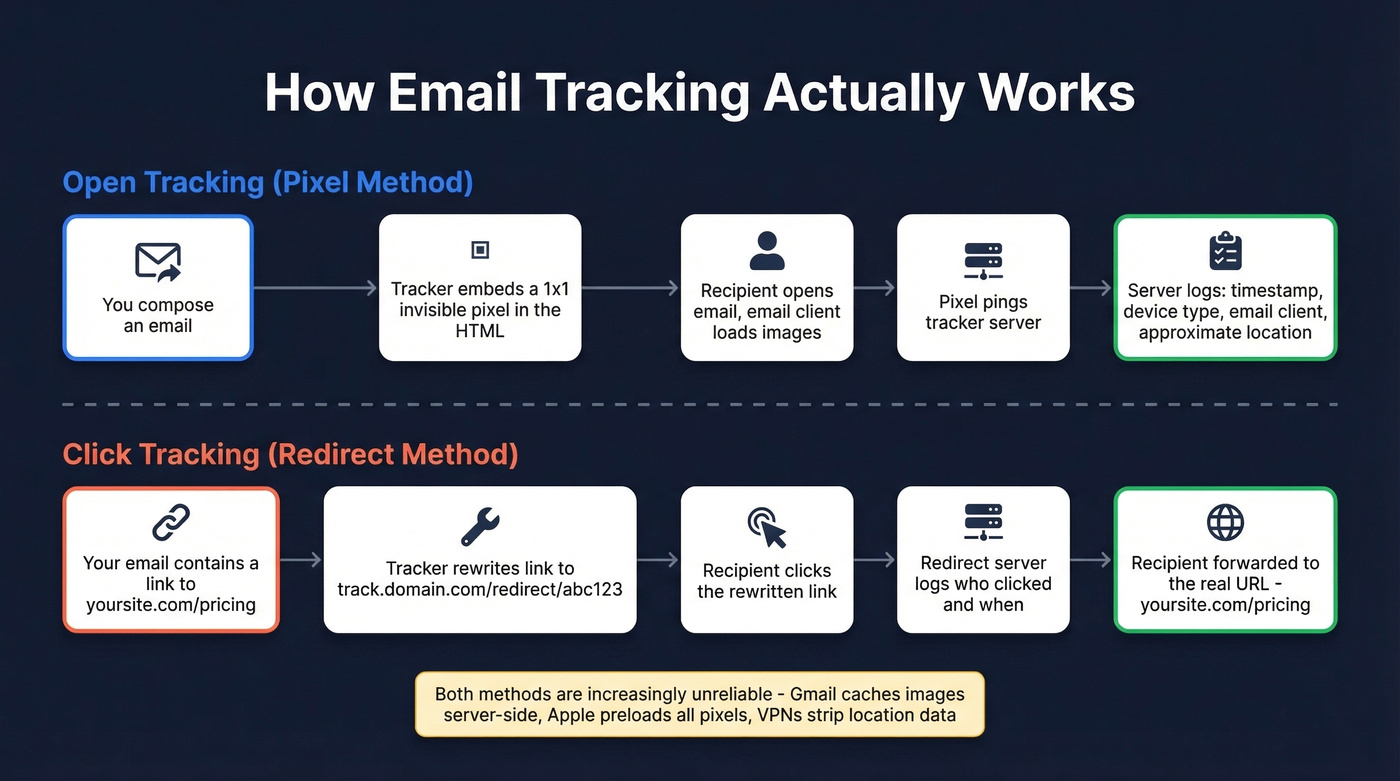 How Email Tracking Actually Works

Open Tracking (Pixel Method)

You compose an email

Tracker embeds a 1x1 invisible pixel in the HTML

Recipient opens email, email client loads images

Pixel pings tracker server

Server logs: timestamp, device type, email client, approximate location

Click Tracking (Redirect Method)

Your email contains a link to yoursite.com/pricing

Tracker rewrites link to track.domain.com/redirect/abc123

Recipient clicks the rewritten link

Redirect server logs who clicked and when

Recipient forwarded to the real URL - yoursite.com/pricing

Both methods are increasingly unreliable - Gmail caches images server-side, Apple preloads all pixels, VPNs strip location data